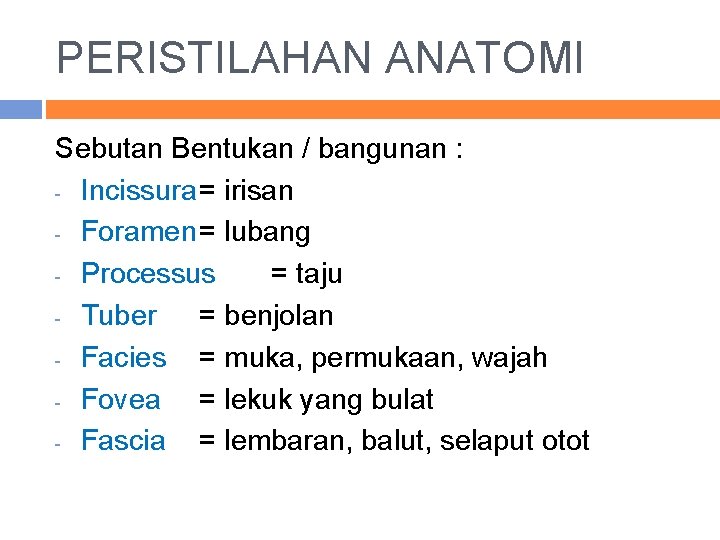 PERISTILAHAN ANATOMI

Sebutan Bentukan / bangunan :
- Incissura = irisan
- Foramen = lubang
- Processus = taju
- Tuber = benjolan
- Facies = muka, permukaan, wajah
- Fovea = lekuk yang bulat
- Fascia = lembaran, balut, selaput otot